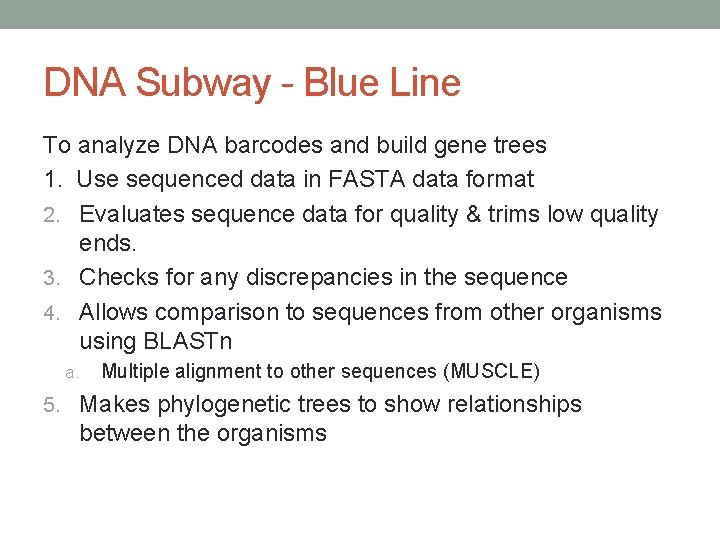 DNA Subway - Blue Line

To analyze DNA barcodes and build gene trees

1. Use sequenced data in FASTA data format

2. Evaluates sequence data for quality & trims low quality ends.

3. Checks for any discrepancies in the sequence

4. Allows comparison to sequences from other organisms using BLASTn

a. Multiple alignment to other sequences (MUSCLE)

5. Makes phylogenetic trees to show relationships between the organisms